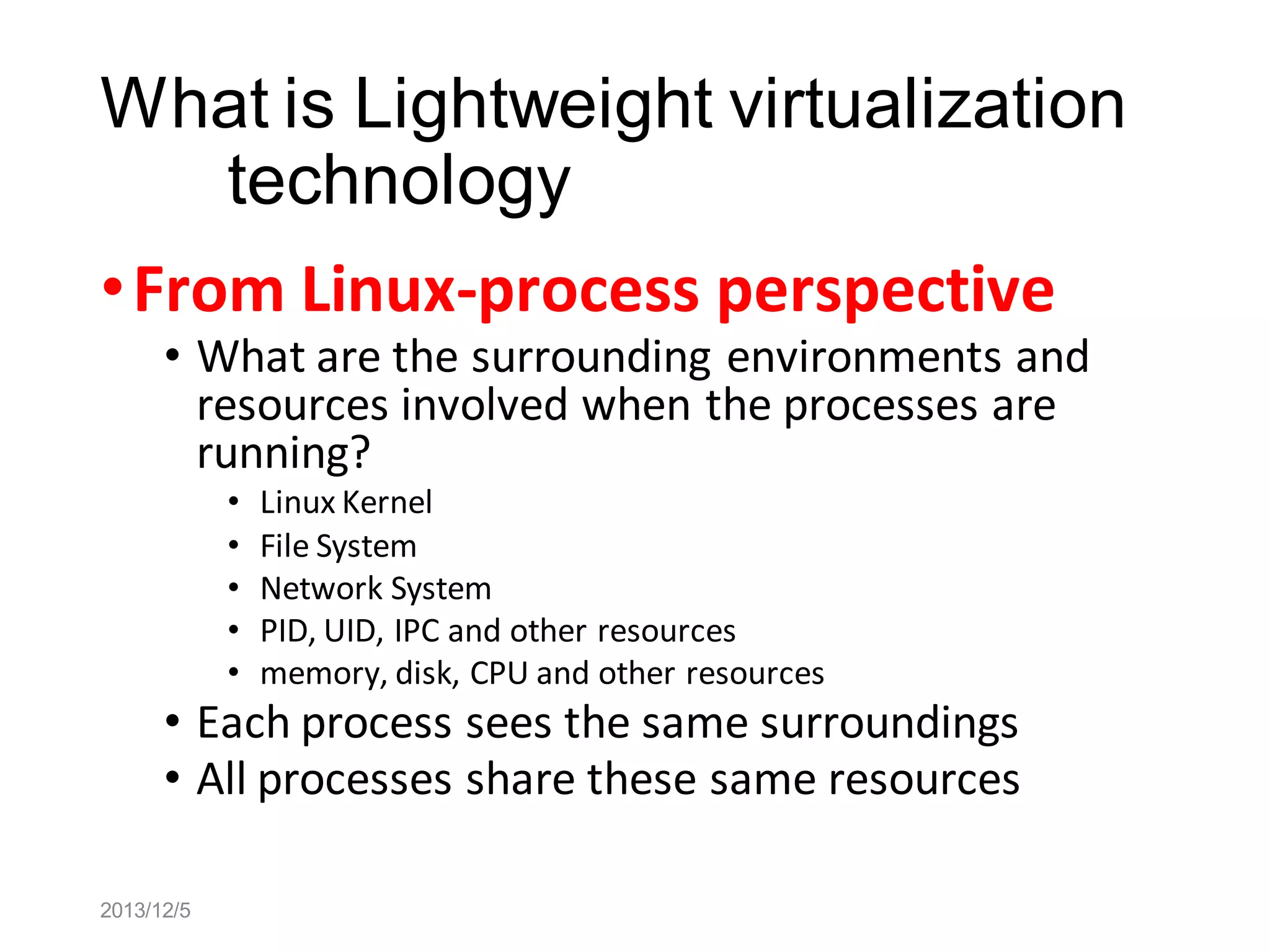 What is Lightweight virtualization technology

• From Linux-process perspective

• What are the surrounding environments and resources involved when the processes are running?

• Linux Kernel
• File System
• Network System
• PID, UID, IPC and other resources
• memory, disk, CPU and other resources

• Each process sees the same surroundings
• All processes share these same resources

2013/12/5